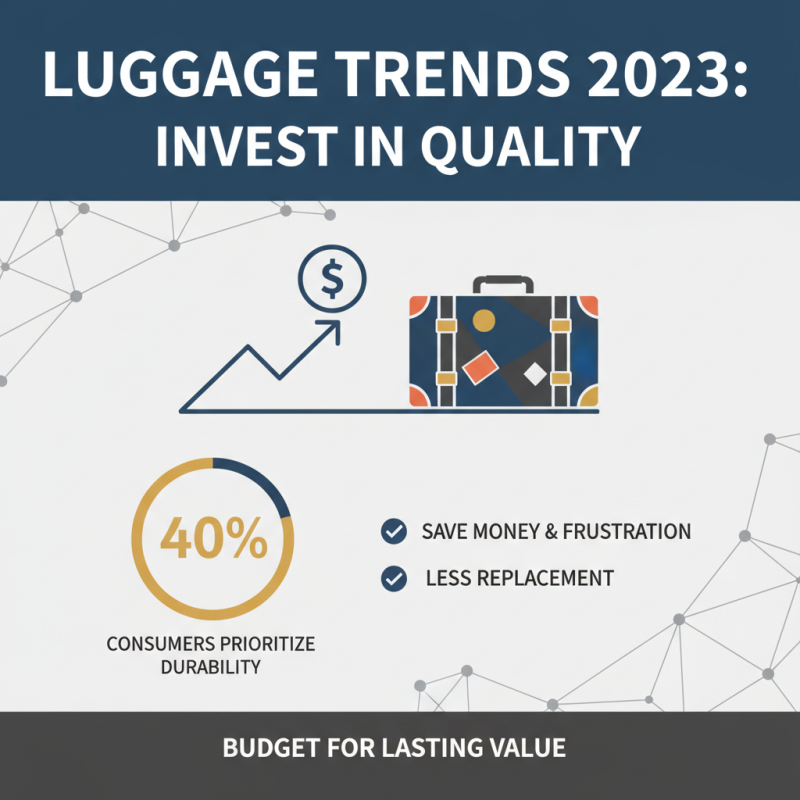 LUGGAGE TRENDS 2023: INVEST IN QUALITY

$

40%

CONSUMERS PRIORITIZE DURABILITY

SAVE MONEY & FRUSTRATION

LESS REPLACEMENT

BUDGET FOR LASTING VALUE